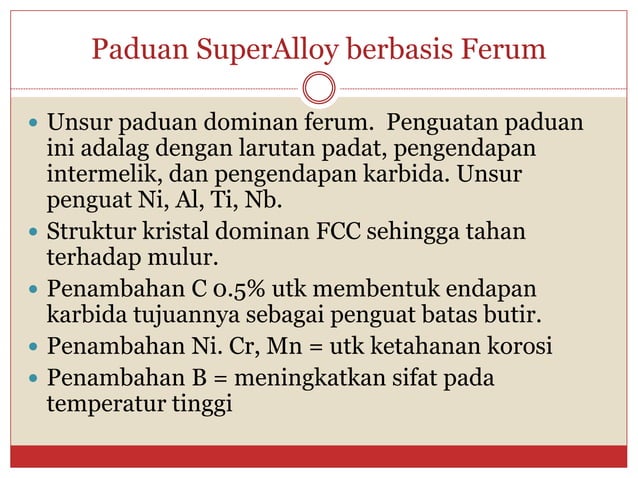 Paduan SuperAlloy berbasis Ferum

- Unsur paduan dominan ferum. Penguatan paduan ini adalag dengan larutan padat, pengendapan intermelik, dan pengendapan karbida. Unsur penguat Ni, Al, Ti, Nb.
- Struktur kristal dominan FCC sehingga tahan terhadap mulur.
- Penambahan C 0.5% utk membentuk endapan karbida tujuannya sebagai penguat batas butir.
- Penambahan Ni. Cr, Mn = utk ketahanan korosi
- Penambahan B = meningkatkan sifat pada temperatur tinggi